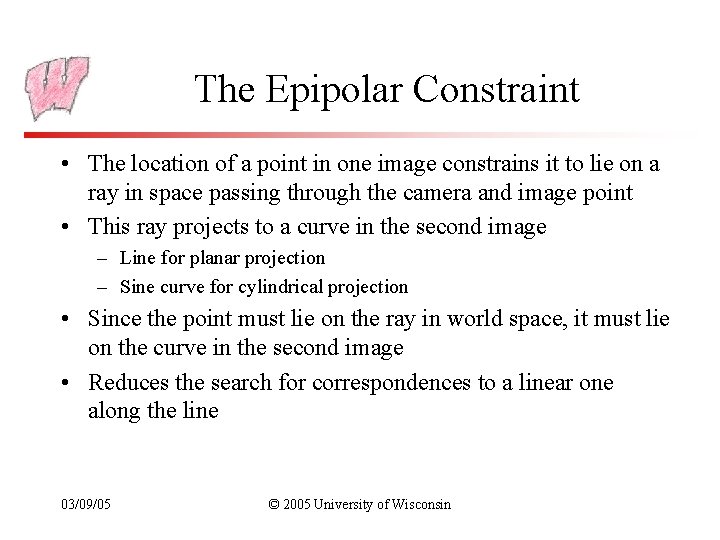 W

The Epipolar Constraint

• The location of a point in one image constrains it to lie on a ray in space passing through the camera and image point
• This ray projects to a curve in the second image
– Line for planar projection
– Sine curve for cylindrical projection
• Since the point must lie on the ray in world space, it must lie on the curve in the second image
• Reduces the search for correspondences to a linear one along the line

03/09/05

© 2005 University of Wisconsin